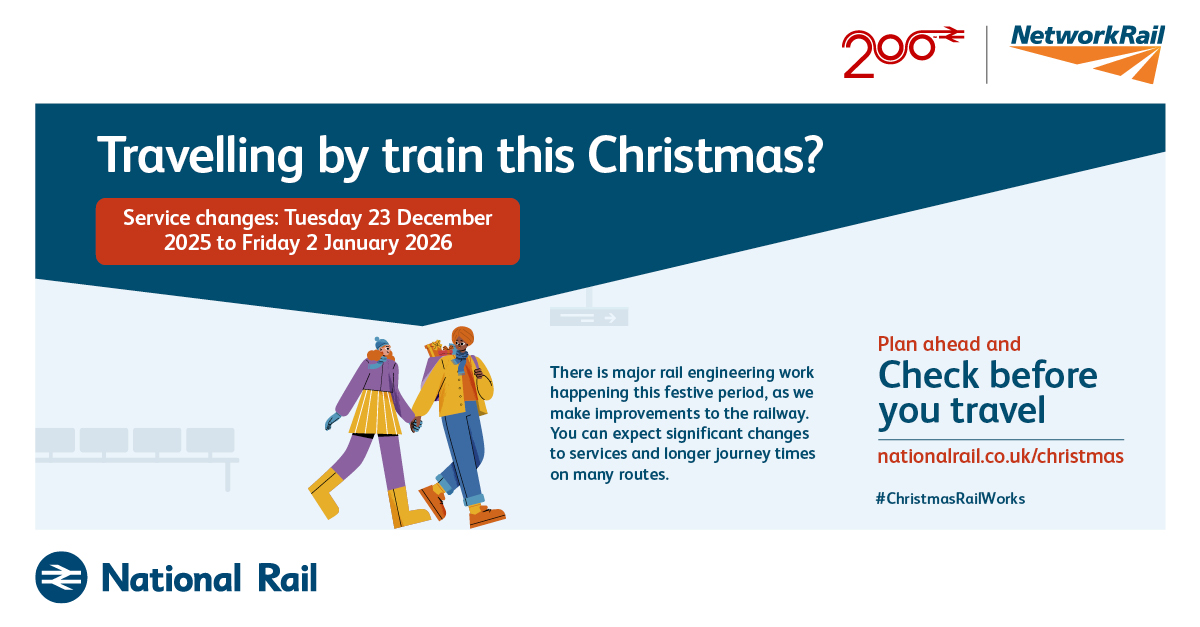 200

NetworkRail

Travelling by train this Christmas?

Service changes: Tuesday 23 December 2025 to Friday 2 January 2026

There is major rail engineering work happening this festive period, as we make improvements to the railway. You can expect significant changes to services and longer journey times on many routes.

Plan ahead and
Check before you travel

nationalrail.co.uk/christmas

#ChristmasRailWorks

National Rail